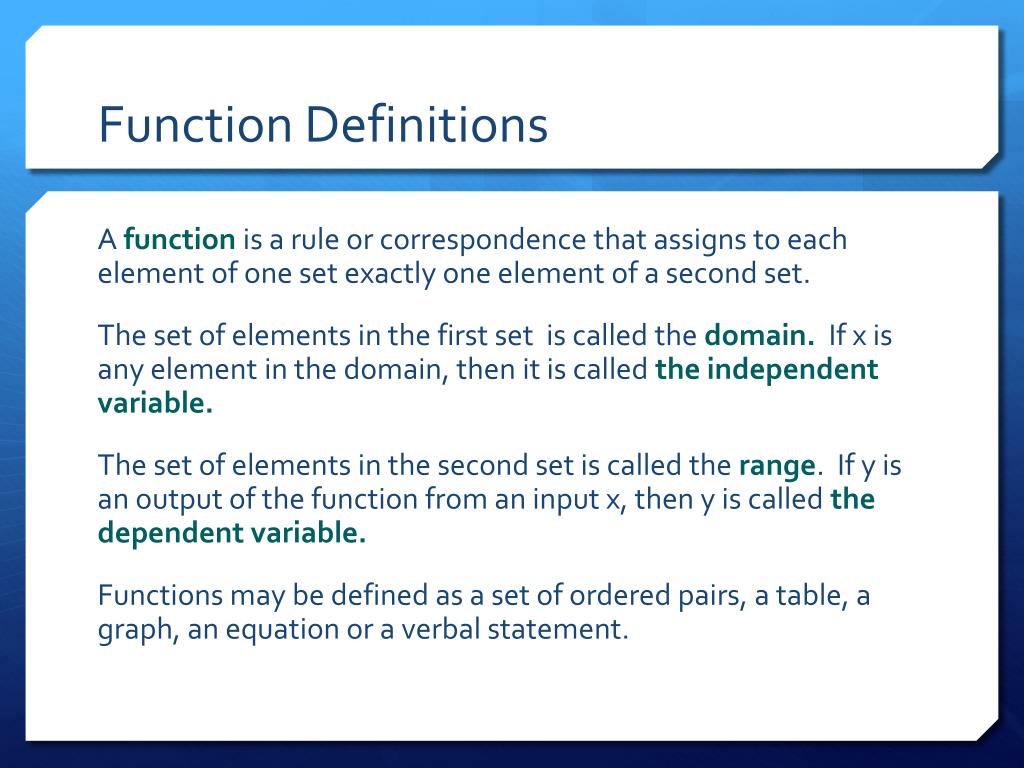 Function Definitions

A function is a rule or correspondence that assigns to each element of one set exactly one element of a second set.

The set of elements in the first set is called the domain. If x is any element in the domain, then it is called the independent variable.

The set of elements in the second set is called the range. If y is an output of the function from an input x, then y is called the dependent variable.

Functions may be defined as a set of ordered pairs, a table, a graph, an equation or a verbal statement.